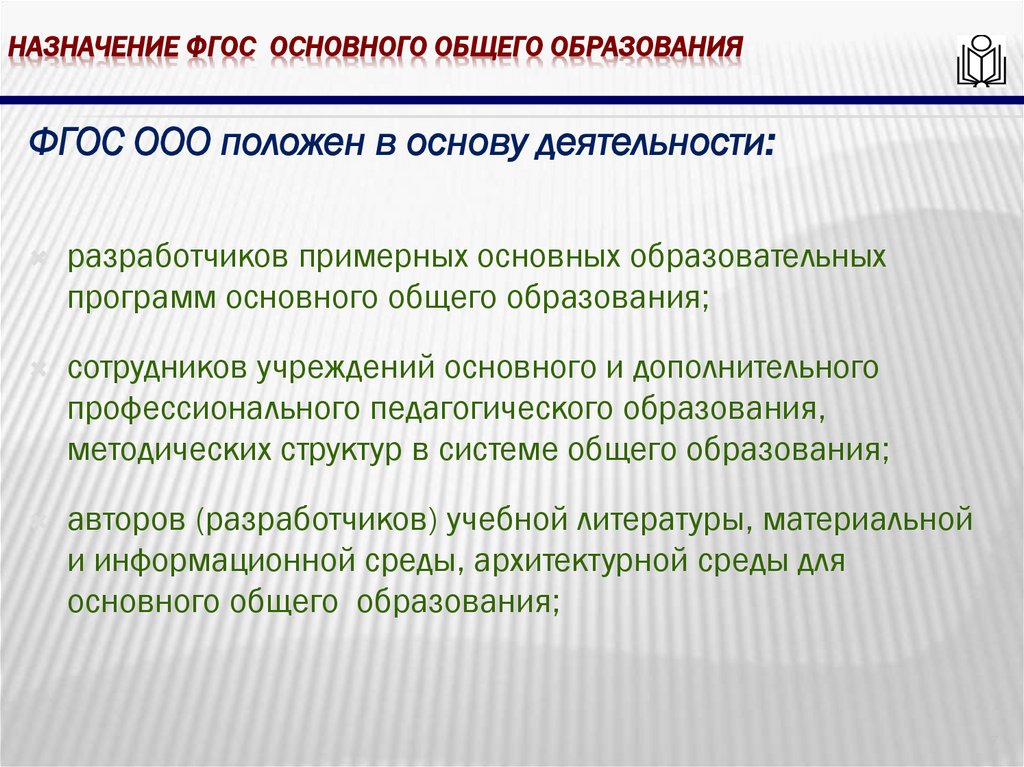 НАЗНАЧЕНИЕ ФГОС ОСНОВНОГО ОБЩЕГО ОБРАЗОВАНИЯ

ФГОС ООО положен в основу деятельности:

разработчиков примерных основных образовательных программ основного общего образования;

сотрудников учреждений основного и дополнительного профессионального педагогического образования, методических структур в системе общего образования;

авторов (разработчиков) учебной литературы, материальной и информационной среды, архитектурной среды для основного общего образования;